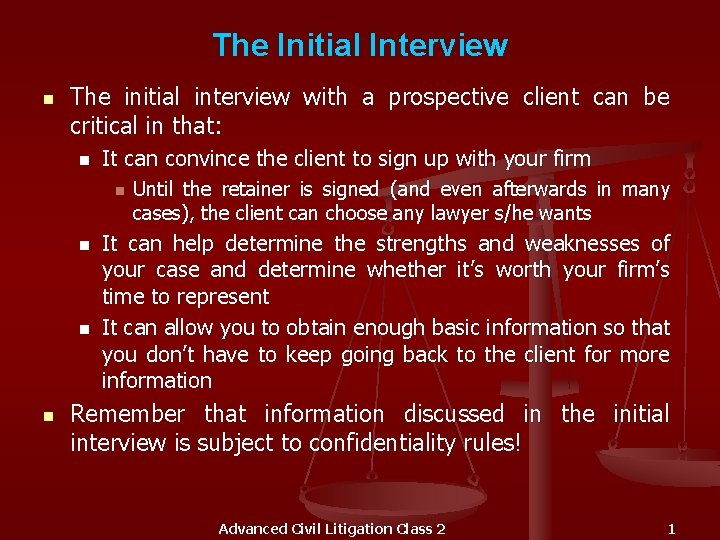 The Initial Interview

The initial interview with a prospective client can be critical in that:

It can convince the client to sign up with your firm

Until the retainer is signed (and even afterwards in many cases), the client can choose any lawyer s/he wants

It can help determine the strengths and weaknesses of your case and determine whether it's worth your firm's time to represent

It can allow you to obtain enough basic information so that you don't have to keep going back to the client for more information

Remember that information discussed in the initial interview is subject to confidentiality rules!

Advanced Civil Litigation Class 2

1